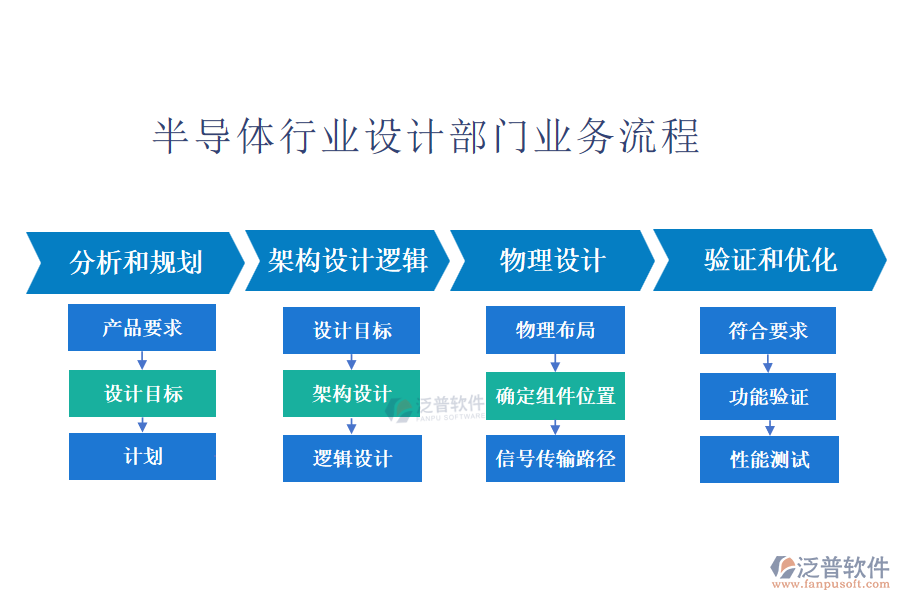 半导体行业设计部门业务流程

分析和规划

产品要求

设计目标

计划

架构设计逻辑

设计目标

架构设计

逻辑设计

物理设计

物理布局

确定组件位置

信号传输路径

验证和优化

符合要求

功能验证

性能测试

泛普软件
FANPU SOFTWARE

泛普软件
www.fanpusoft.com